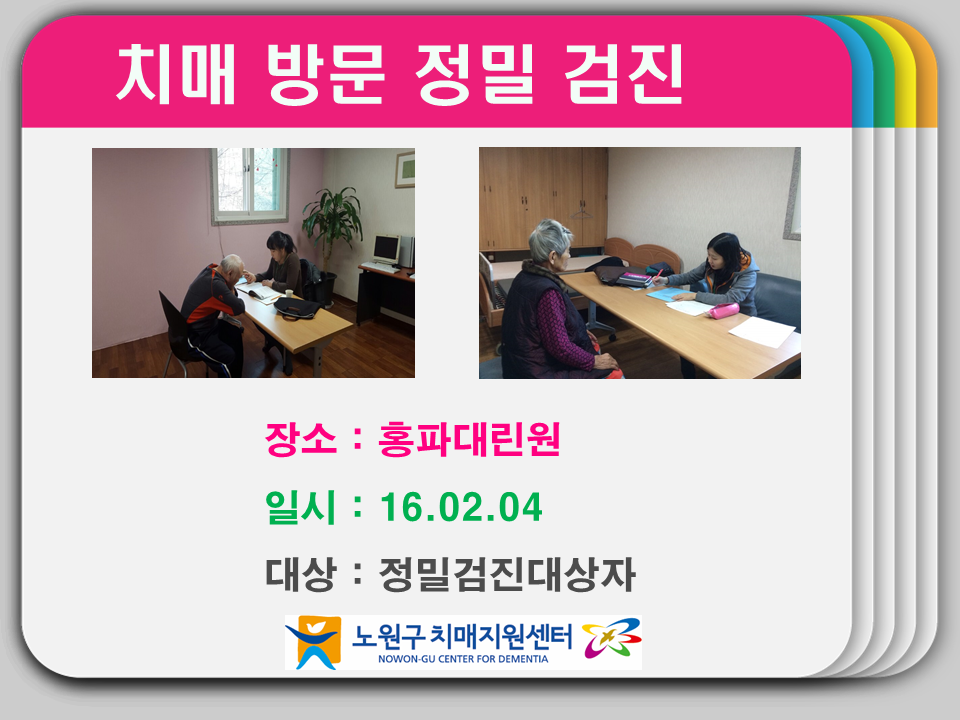 치매 방문 정밀 검진

장소 : 홍파대린원

일시 : 16.02.04

대상 : 정밀검진대상자

노원구 치매지원센터
NOWON-GU CENTER FOR DEMENTIA